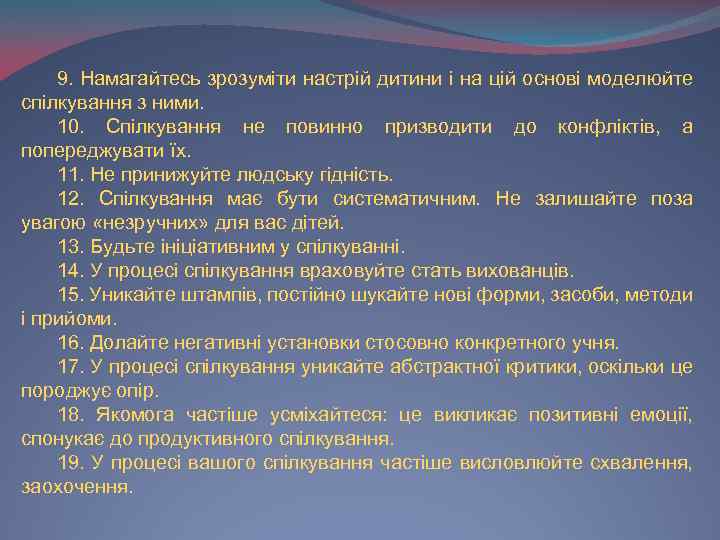 9. Намагайтесь зрозуміти настрій дитини і на цій основі моделюйте спілкування з ними.

10. Спілкування не повинно призводити до конфліктів, а попереджувати їх.

11. Не принижуйте людську гідність.

12. Спілкування має бути систематичним. Не залишайте поза увагою «незручних» для вас дітей.

13. Будьте ініціативним у спілкуванні.

14. У процесі спілкування враховуйте стать вихованців.

15. Уникайте штампів, постійно шукайте нові форми, засоби, методи і прийоми.

16. Долайте негативні установки стосовно конкретного учня.

17. У процесі спілкування уникайте абстрактної критики, оскільки це породжує опір.

18. Якомога частіше усміхайтеся: це викликає позитивні емоції, спонукає до продуктивного спілкування.

19. У процесі вашого спілкування частіше висловлюйте схвалення, заохочення.